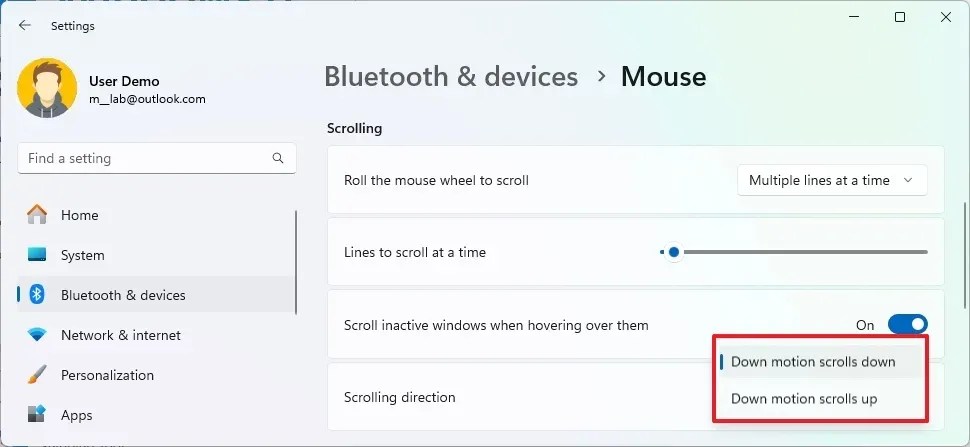 Settings

User Demo
m__lab@outlook.com

Find a setting

Home
System
Bluetooth & devices
Network & internet
Personalization
Apps

Bluetooth & devices > Mouse

Scrolling

Roll the mouse wheel to scroll
Multiple lines at a time

Lines to scroll at a time

Scroll inactive windows when hovering over them
On

Scrolling direction
Down motion scrolls down
Down motion scrolls up